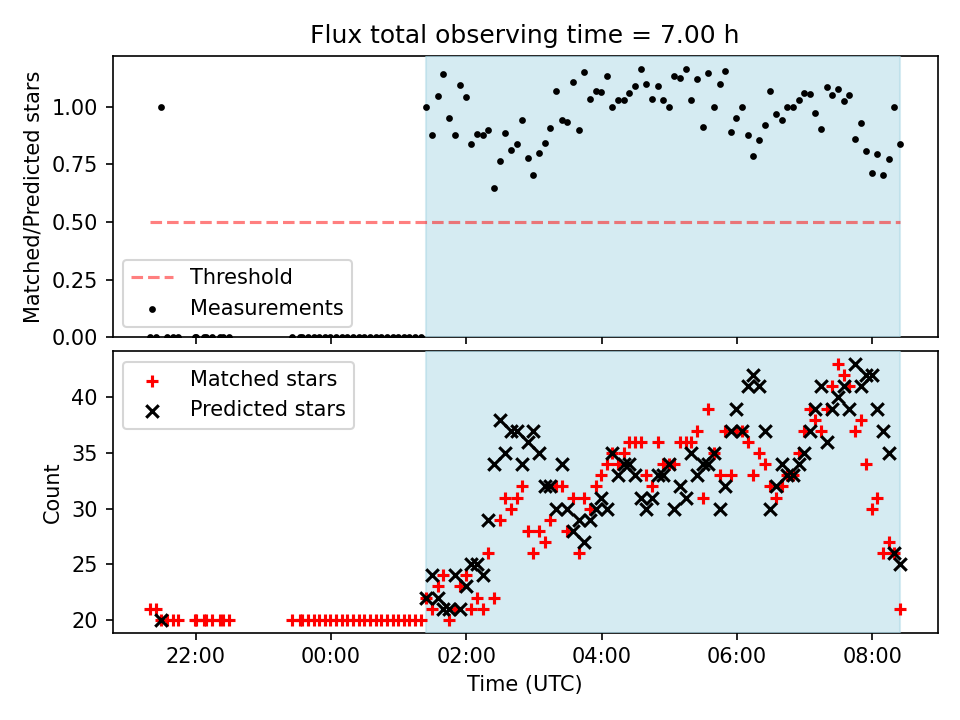 Flux total observing time = 7.00 h

Matched/Predicted stars

1.00
0.75
0.50
0.25
0.00

Threshold
Measurements

Matched stars
Predicted stars

Count

40
35
30
25
20

22:00
00:00
02:00
04:00
06:00
08:00

Time (UTC)